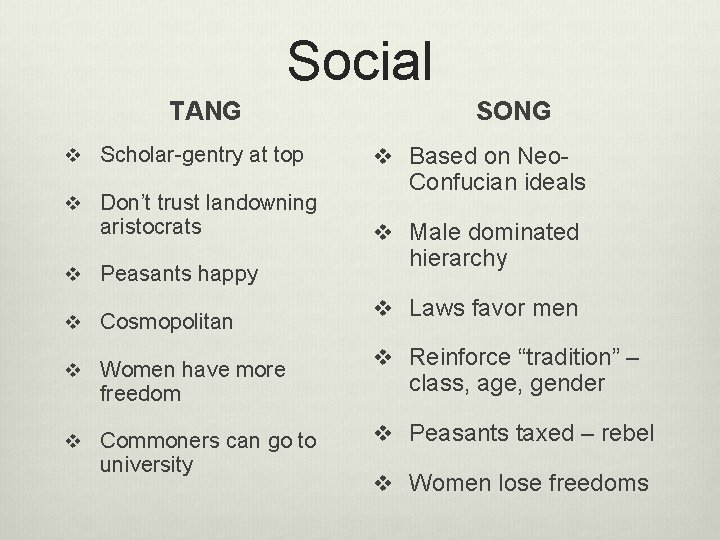 Social

TANG

❖ Scholar-gentry at top

❖ Don't trust landowning aristocrats

❖ Peasants happy

❖ Cosmopolitan

❖ Women have more freedom

❖ Commoners can go to university

SONG

❖ Based on Neo-Confucian ideals

❖ Male dominated hierarchy

❖ Laws favor men

❖ Reinforce "tradition" – class, age, gender

❖ Peasants taxed – rebel

❖ Women lose freedoms